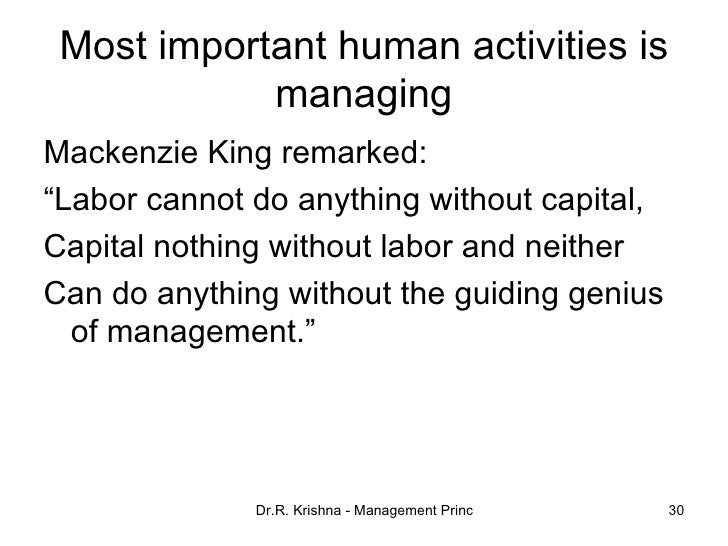 Most important human activities is managing

Mackenzie King remarked:

“Labor cannot do anything without capital,

Capital nothing without labor and neither

Can do anything without the guiding genius of management.”

Dr.R. Krishna - Management Princ

30